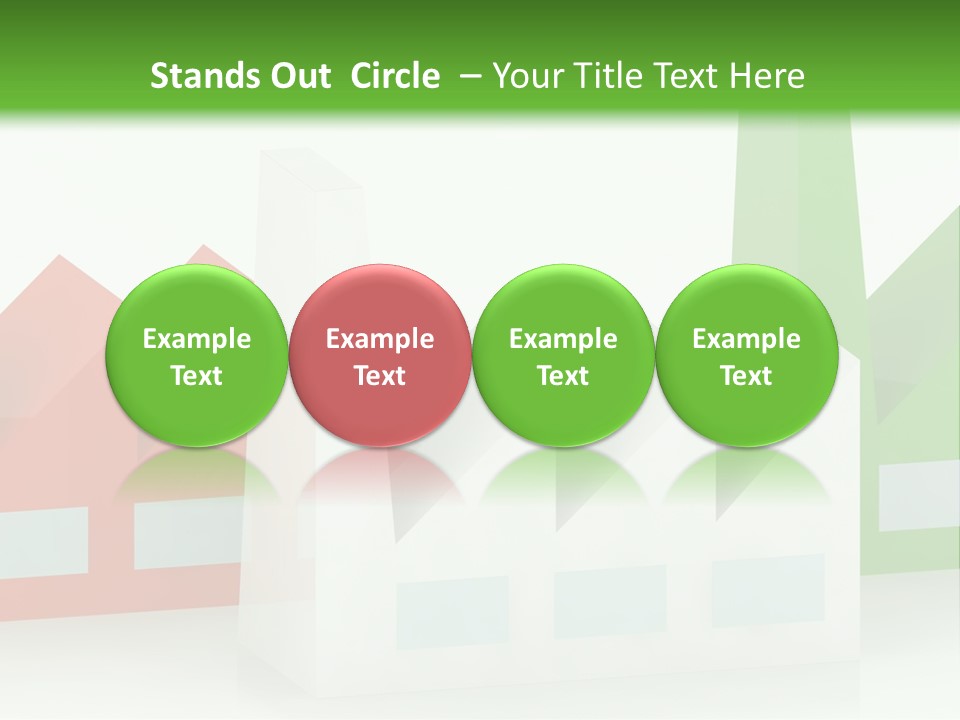 Stands Out Circle – Your Title Text Here

Example Text

Example Text

Example Text

Example Text